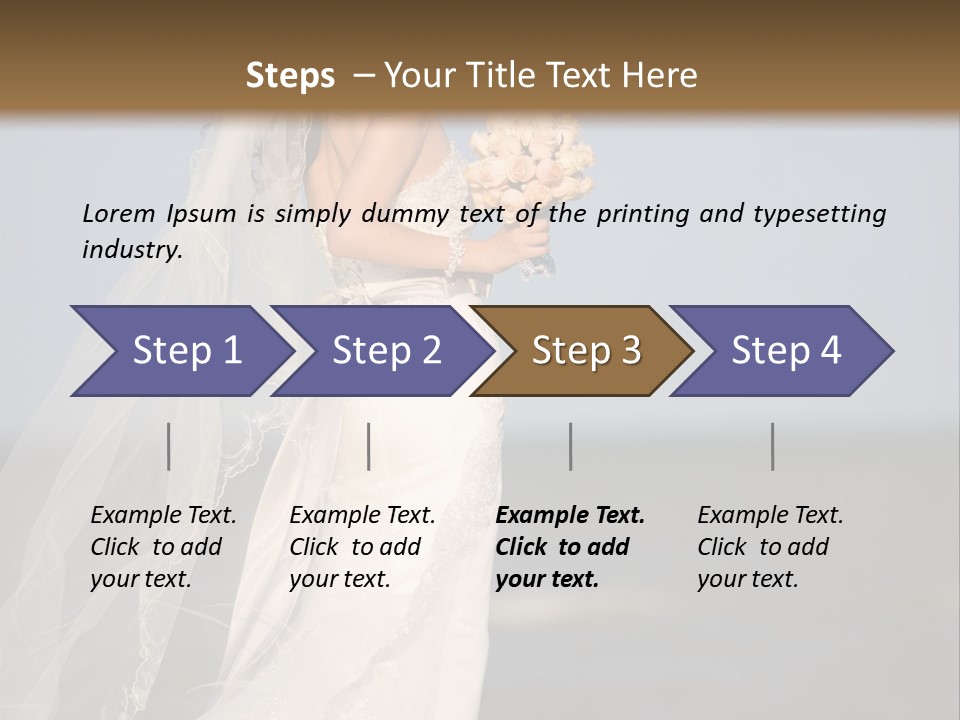 Steps – Your Title Text Here

Lorem Ipsum is simply dummy text of the printing and typesetting industry.

Step 1

Step 2

Step 3

Step 4

Example Text. Click to add your text.

Example Text. Click to add your text.

Example Text. Click to add your text.

Example Text. Click to add your text.